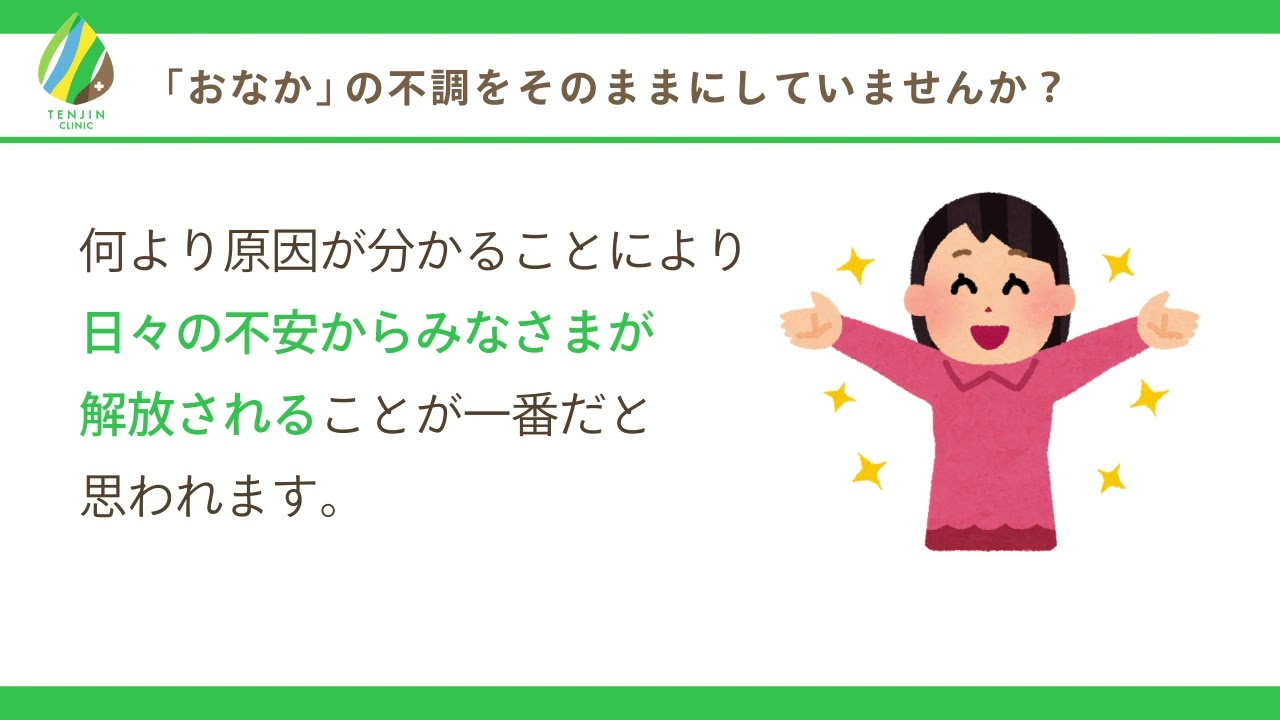 TENJIN CLINIC

「おなか」の不調をそのままにしていませんか？

何より原因が分かることにより日々の不安からみなさまが解放されることが一番だと思われます。